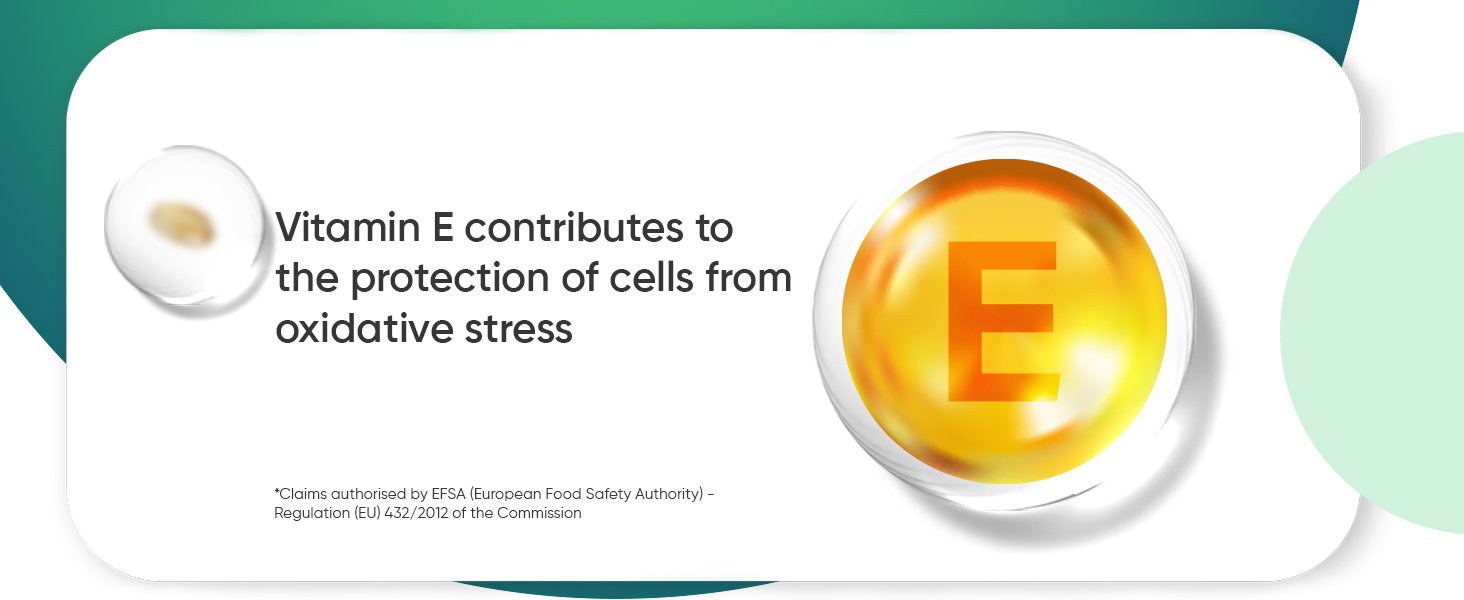 Vitamin E contributes to the protection of cells from oxidative stress

E

*Claims authorised by EFSA (European Food Safety Authority) - Regulation (EU) 432/2012 of the Commission